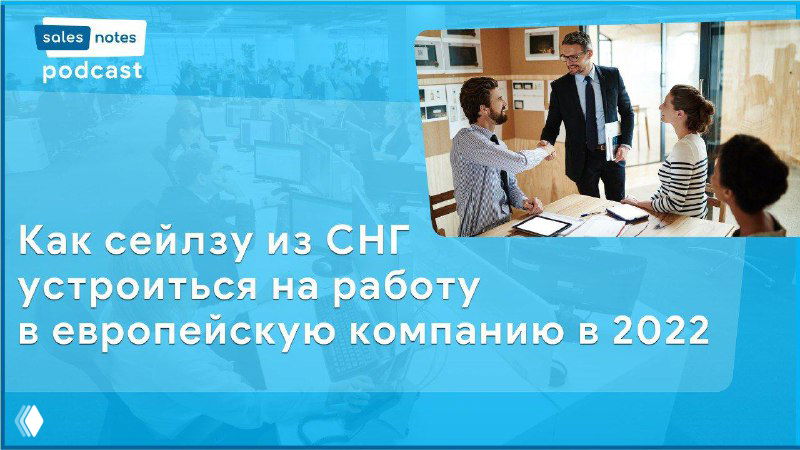 sales notes
podcast

Как сейлзу из СНГ устроиться на работу в европейскую компанию в 2022